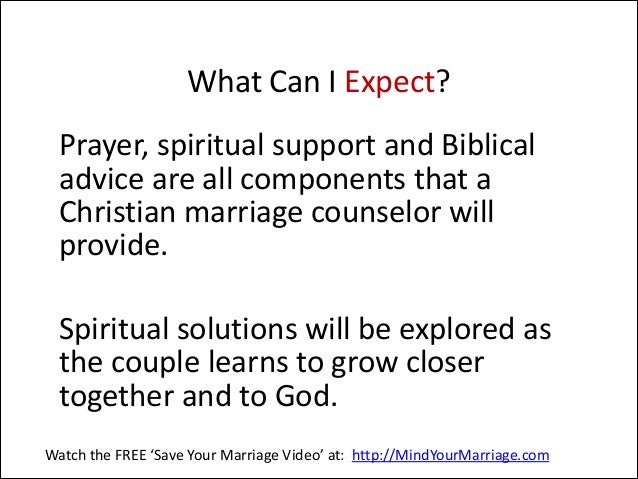 What Can I Expect?

Prayer, spiritual support and Biblical advice are all components that a Christian marriage counselor will provide.

Spiritual solutions will be explored as the couple learns to grow closer together and to God.

Watch the FREE ‘Save Your Marriage Video’ at: http://MindYourMarriage.com